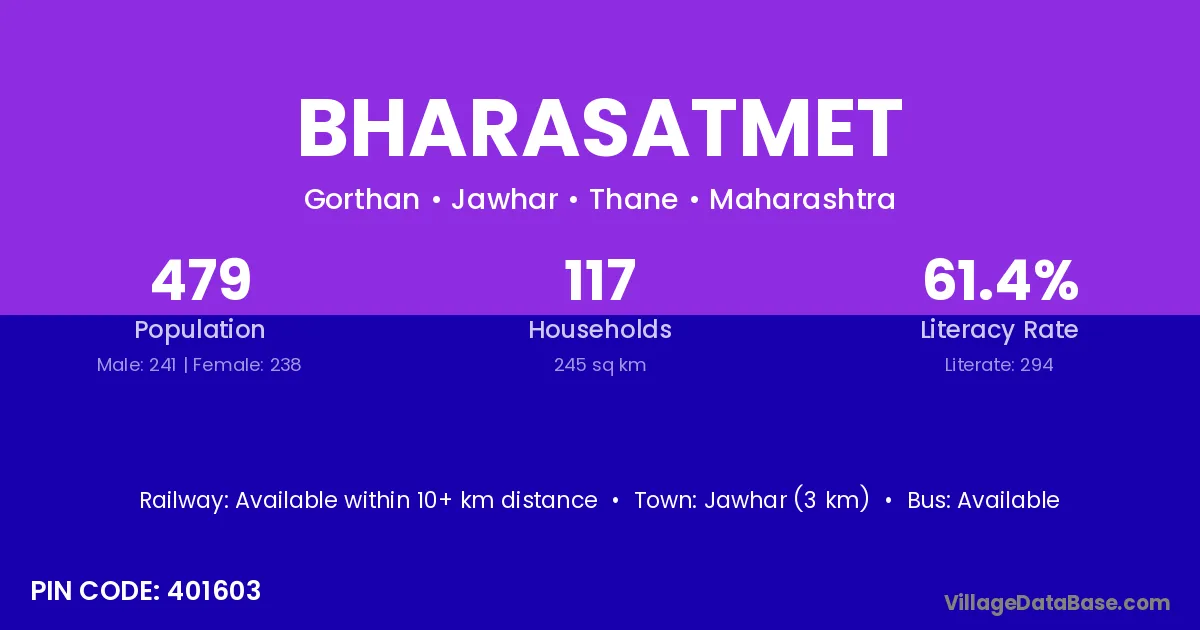 BHARASATMET

Gorthan • Jawhar • Thane • Maharashtra

479
Population
Male: 241 | Female: 238

117
Households
245 sq km

61.4%
Literacy Rate
Literate: 294

Railway: Available within 10+ km distance • Town: Jawhar (3 km) • Bus: Available

PIN CODE: 401603

VillageDataBase.com